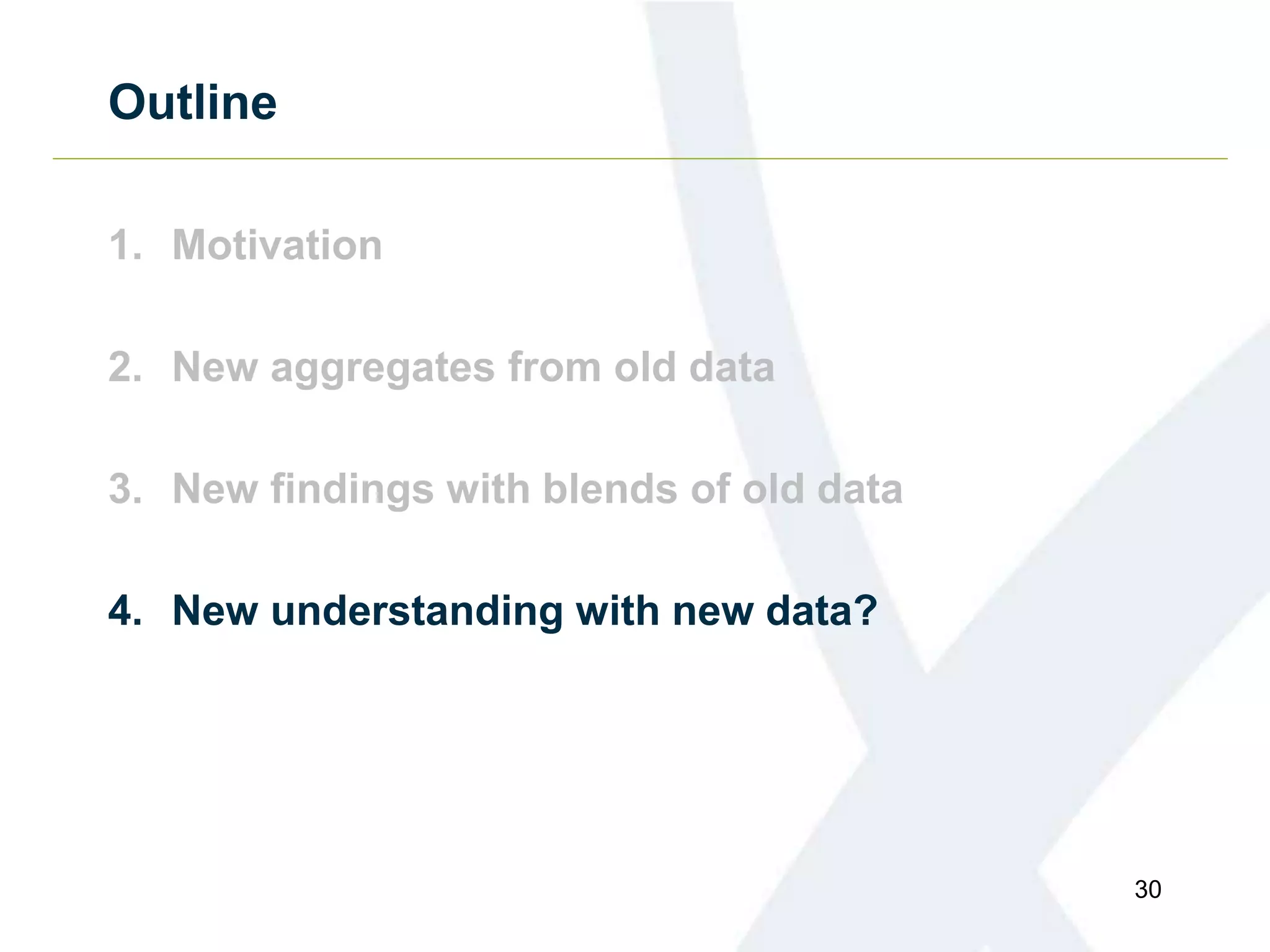 Outline

1. Motivation

2. New aggregates from old data

3. New findings with blends of old data

4. New understanding with new data?

30